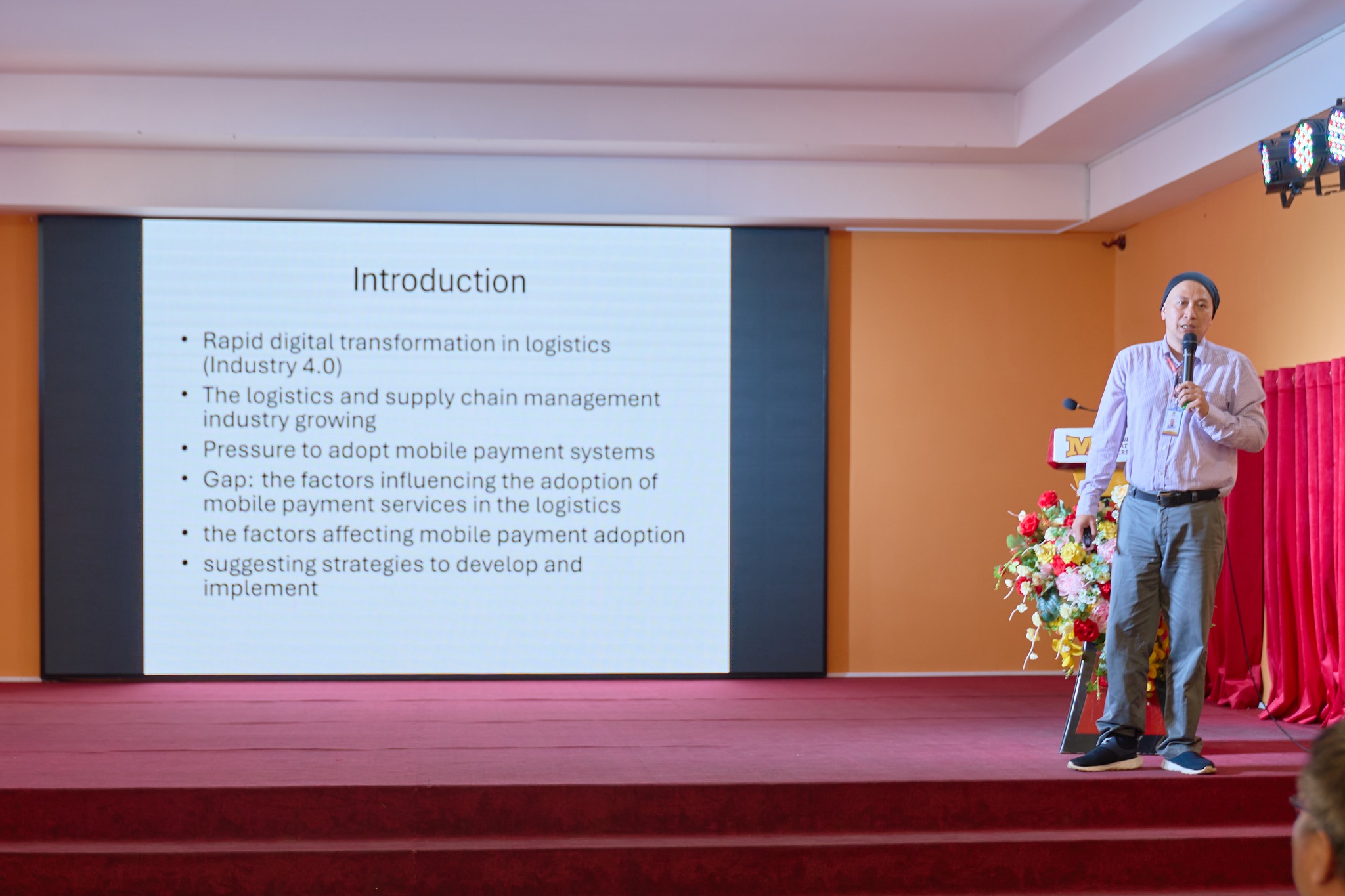 Introduction

• Rapid digital transformation in logistics (Industry 4.0)
• The logistics and supply chain management industry growing
• Pressure to adopt mobile payment systems
• Gap: the factors influencing the adoption of mobile payment services in the logistics
• the factors affecting mobile payment adoption
• suggesting strategies to develop and implement

M